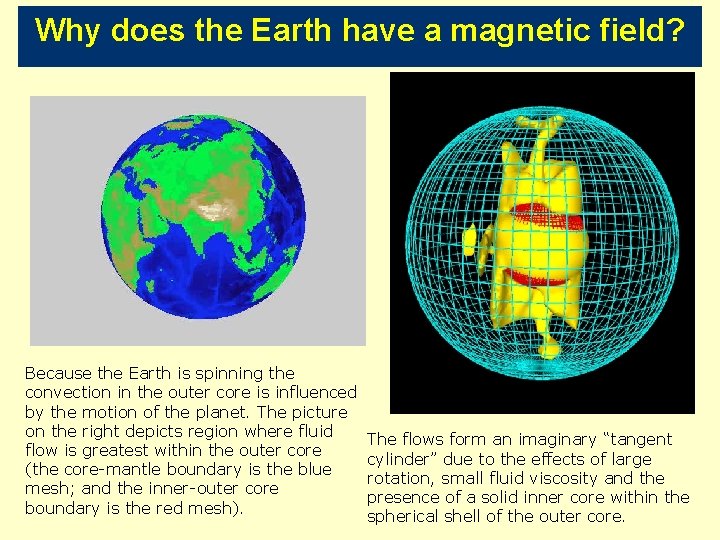 Why does the Earth have a magnetic field?

Because the Earth is spinning the convection in the outer core is influenced by the motion of the planet. The picture on the right depicts region where fluid flow is greatest within the outer core (the core-mantle boundary is the blue mesh; and the inner-outer core boundary is the red mesh).

The flows form an imaginary “tangent cylinder” due to the effects of large rotation, small fluid viscosity and the presence of a solid inner core within the spherical shell of the outer core.